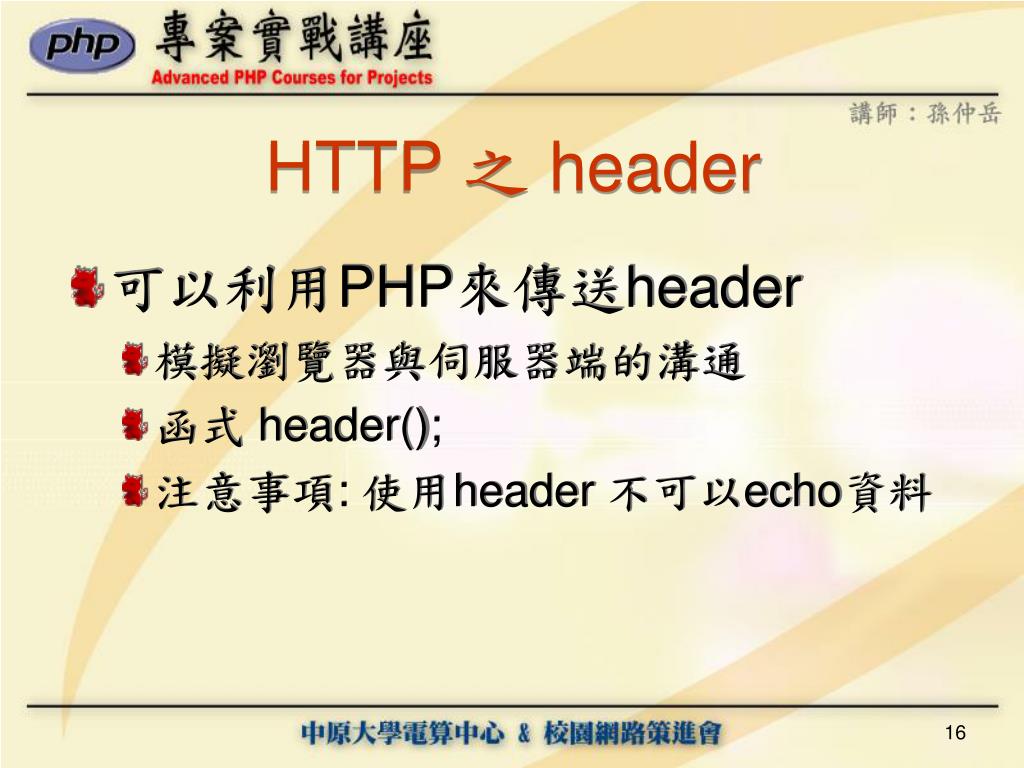 php 專案實戰講座
Advanced PHP Courses for Projects

講師：孫仲岳

HTTP 之 header

可以利用PHP來傳送header

模擬瀏覽器與伺服器端的溝通

函式 header();

注意事項: 使用header 不可以echo資料

中原大學電算中心 & 校園網路策進會

16